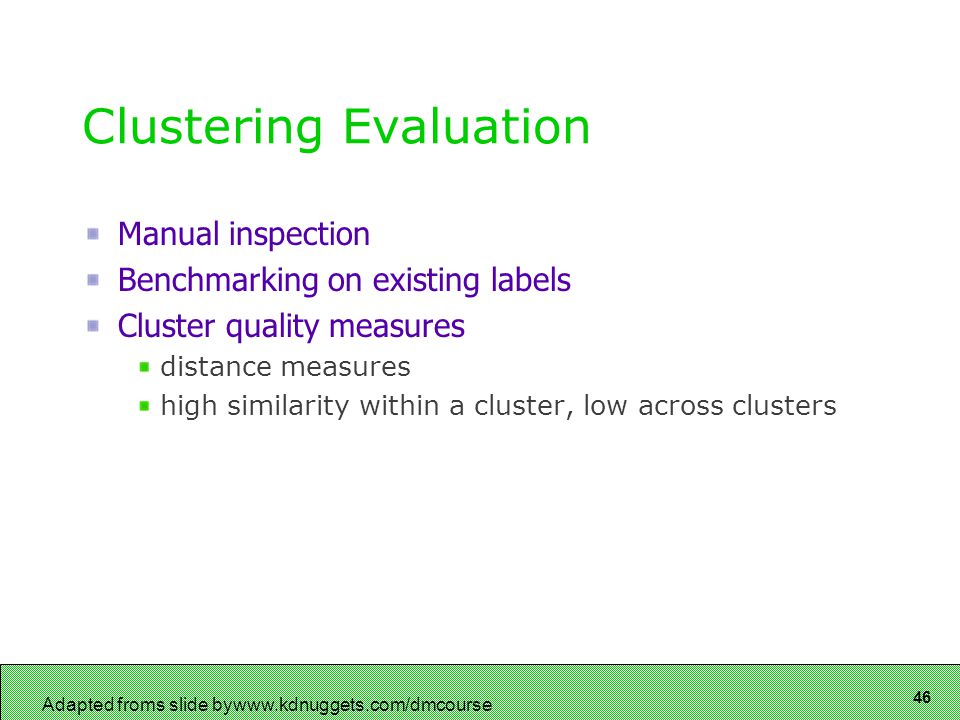 Clustering Evaluation

Manual inspection

Benchmarking on existing labels

Cluster quality measures

distance measures

high similarity within a cluster, low across clusters

Adapted froms slide bywww.kdnuggets.com/dmcourse

46